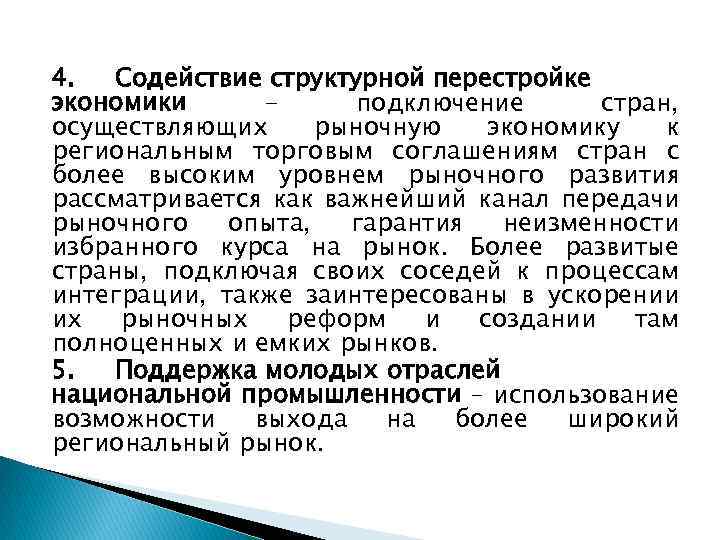 4. Содействие структурной перестройке экономики – подключение стран, осуществляющих рыночную экономику к региональным торговым соглашениям стран с более высоким уровнем рыночного развития рассматривается как важнейший канал передачи рыночного опыта, гарантия неизменности избранного курса на рынок. Более развитые страны, подключая своих соседей к процессам интеграции, также заинтересованы в ускорении их рыночных реформ и создании там полноценных и емких рынков.

5. Поддержка молодых отраслей национальной промышленности – использование возможности выхода на более широкий региональный рынок.